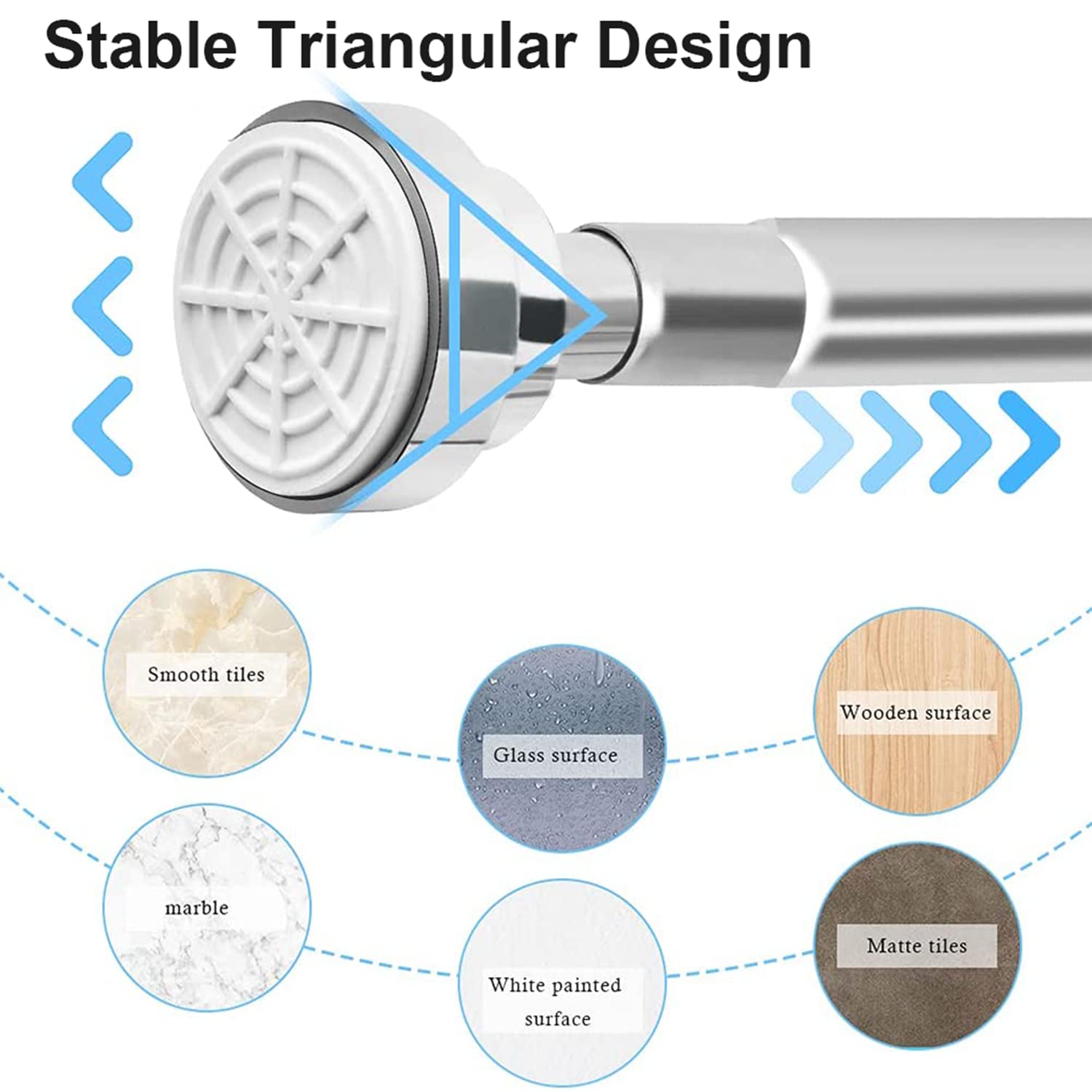 Stable Triangular Design

Smooth tiles

Glass surface

Wooden surface

marble

White painted surface

Matte tiles